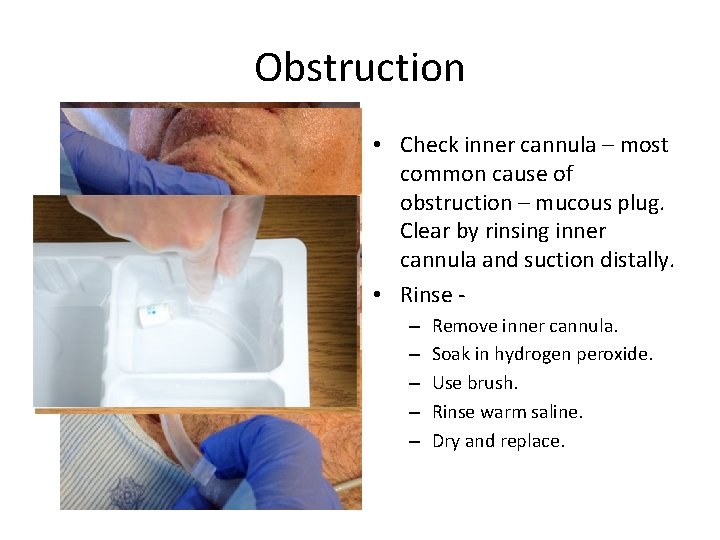 Obstruction

• Check inner cannula – most common cause of obstruction – mucous plug. Clear by rinsing inner cannula and suction distally.
• Rinse -
– Remove inner cannula.
– Soak in hydrogen peroxide.
– Use brush.
– Rinse warm saline.
– Dry and replace.